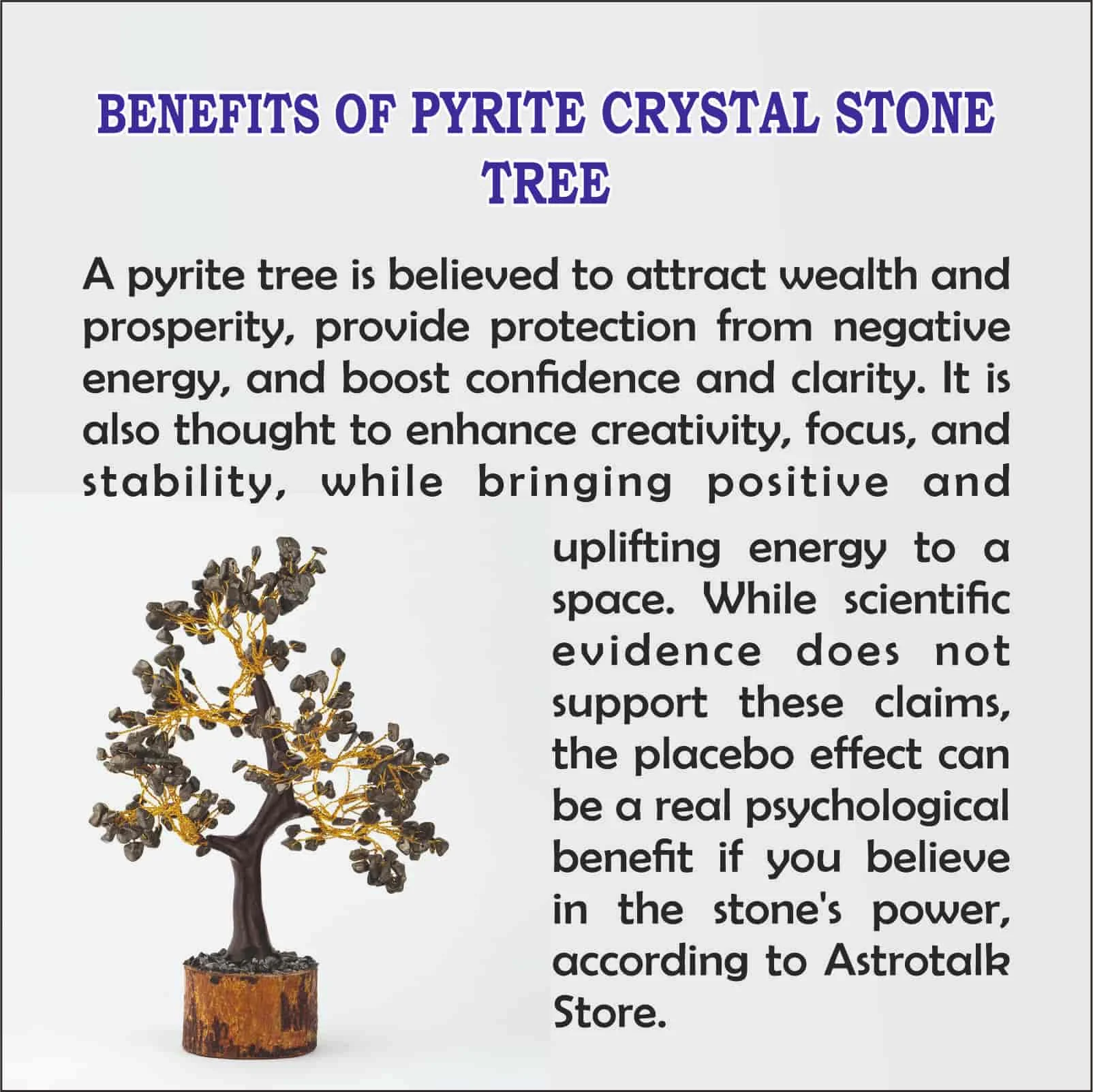 BENEFITS OF PYRITE CRYSTAL STONE TREE

A pyrite tree is believed to attract wealth and prosperity, provide protection from negative energy, and boost confidence and clarity. It is also thought to enhance creativity, focus, and stability, while bringing positive and uplifting energy to a space. While scientific evidence does not support these claims, the placebo effect can be a real psychological benefit if you believe in the stone's power, according to Astrotalk Store.